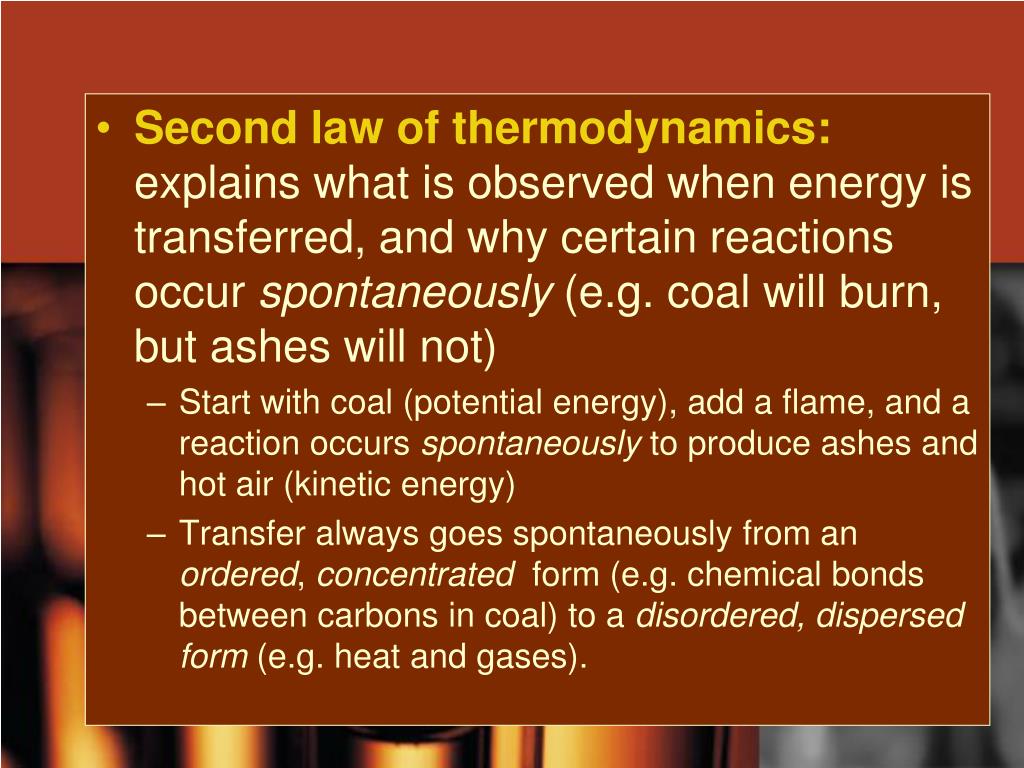 • Second law of thermodynamics: explains what is observed when energy is transferred, and why certain reactions occur spontaneously (e.g. coal will burn, but ashes will not)

– Start with coal (potential energy), add a flame, and a reaction occurs spontaneously to produce ashes and hot air (kinetic energy)

– Transfer always goes spontaneously from an ordered, concentrated form (e.g. chemical bonds between carbons in coal) to a disordered, dispersed form (e.g. heat and gases).